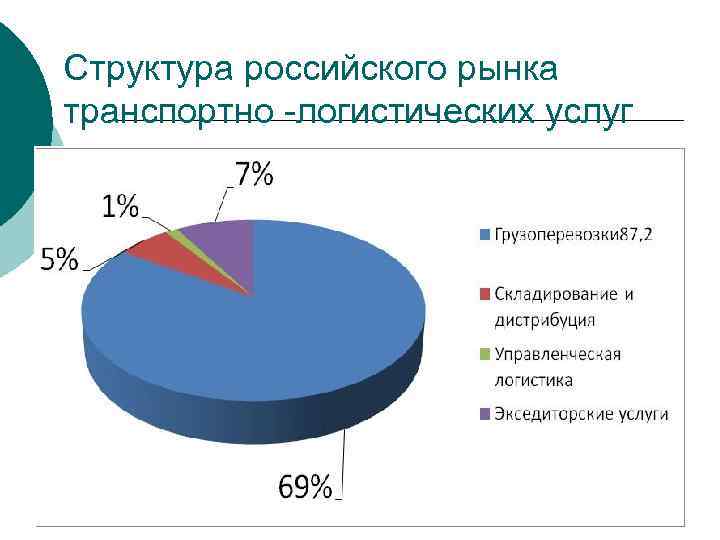 Структура российского рынка транспортно -логистических услуг

7%

1%

5%

69%

Грузоперевозки87,2

Складирование и дистрибуция

Управленческая логистика

Экседиторские услуги